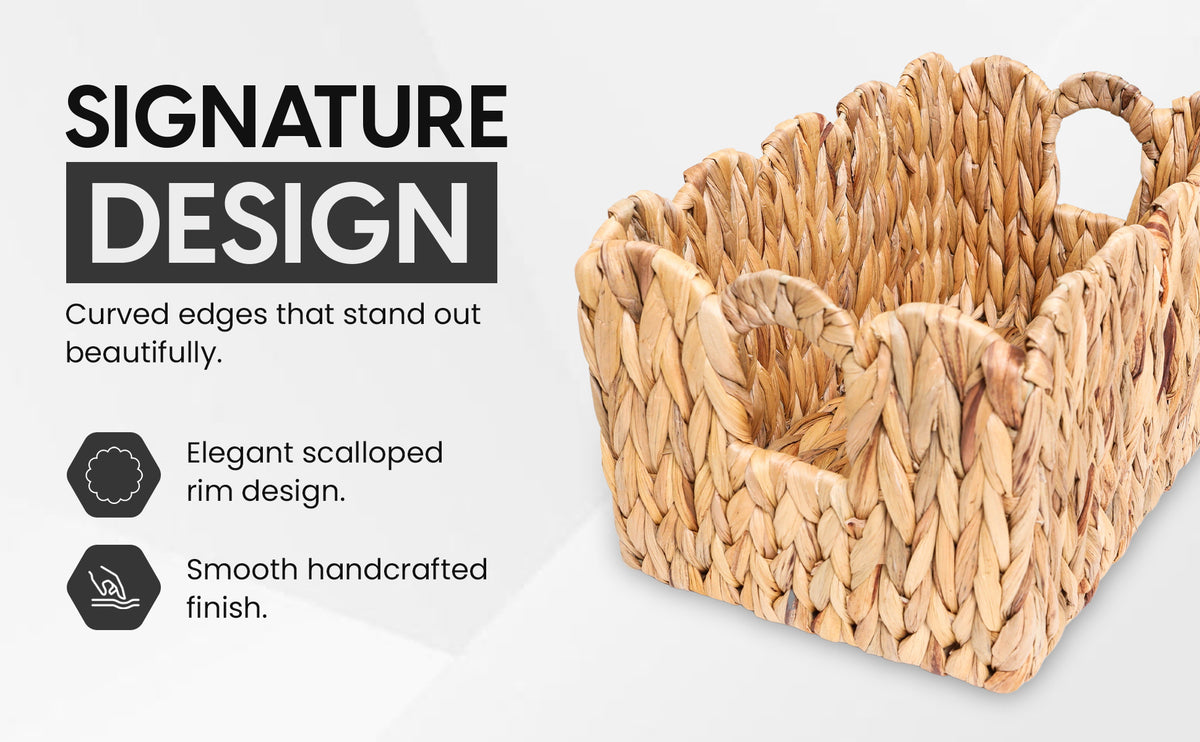 SIGNATURE
DESIGN

Curved edges that stand out beautifully.

Elegant scalloped rim design.

Smooth handcrafted finish.